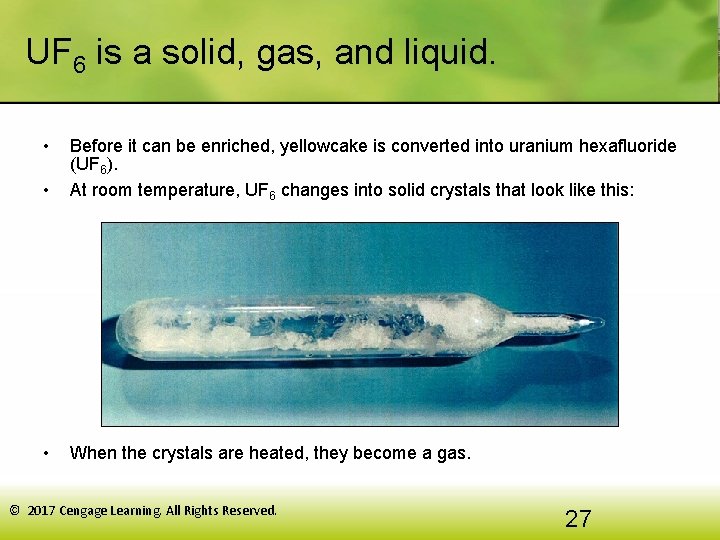 $UF_6$ is a solid, gas, and liquid.

• Before it can be enriched, yellowcake is converted into uranium hexafluoride ($UF_6$).

• At room temperature, $UF_6$ changes into solid crystals that look like this:

• When the crystals are heated, they become a gas.

© 2017 Cengage Learning. All Rights Reserved.

27